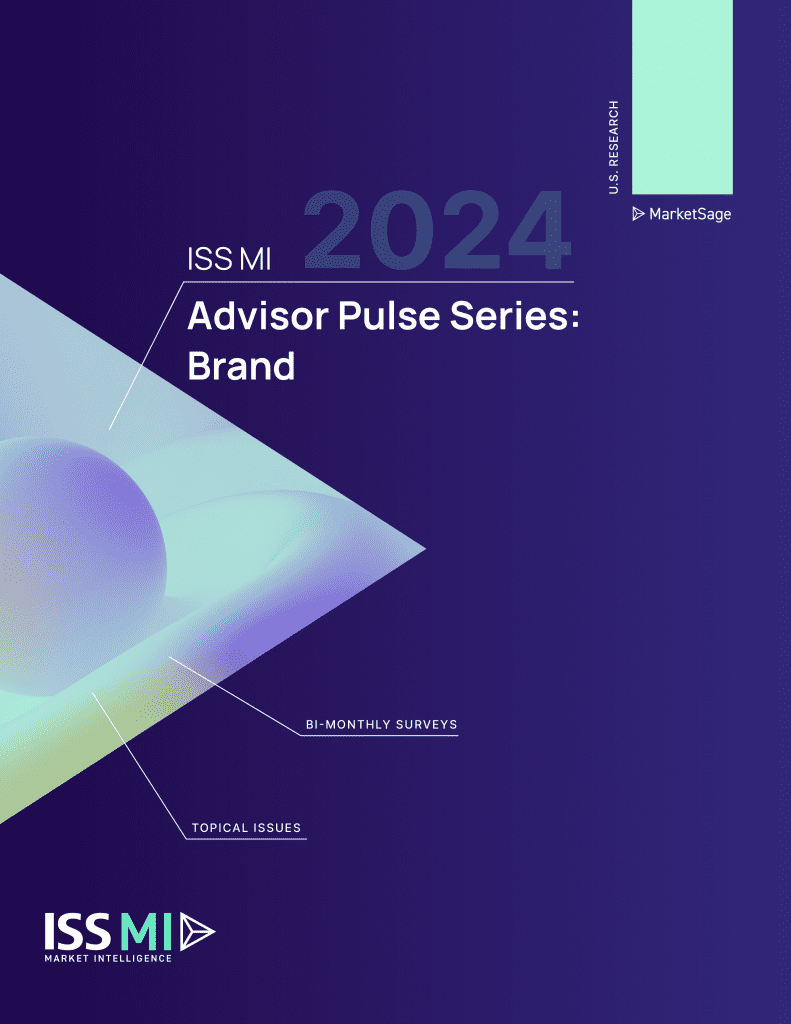 U.S. RESEARCH

MarketSage

ISS MI 2024

Advisor Pulse Series: Brand

BI-MONTHLY SURVEYS

TOPICAL ISSUES

ISS MI
MARKET INTELLIGENCE